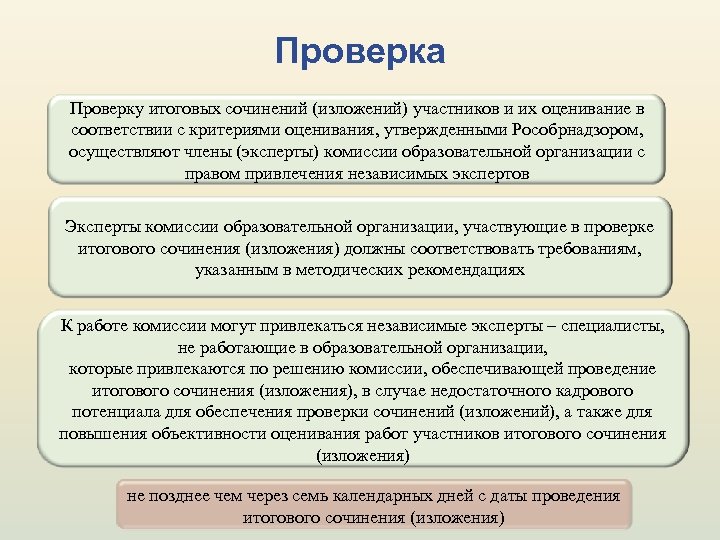 Проверка

Проверку итоговых сочинений (изложений) участников и их оценивание в соответствии с критериями оценивания, утвержденными Рособрнадзором, осуществляют члены (эксперты) комиссии образовательной организации с правом привлечения независимых экспертов

Эксперты комиссии образовательной организации, участвующие в проверке итогового сочинения (изложения) должны соответствовать требованиям, указанным в методических рекомендациях

К работе комиссии могут привлекаться независимые эксперты – специалисты, не работающие в образовательной организации,
которые привлекаются по решению комиссии, обеспечивающей проведение итогового сочинения (изложения), в случае недостаточного кадрового потенциала для обеспечения проверки сочинений (изложений), а также для повышения объективности оценивания работ участников итогового сочинения (изложения)

не позднее чем через семь календарных дней с даты проведения итогового сочинения (изложения)